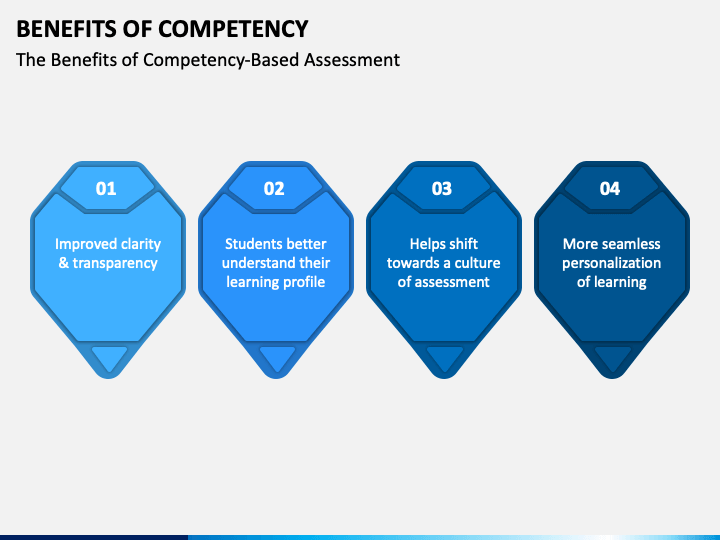 BENEFITS OF COMPETENCY

The Benefits of Competency-Based Assessment

01

Improved clarity & transparency

02

Students better understand their learning profile

03

Helps shift towards a culture of assessment

04

More seamless personalization of learning